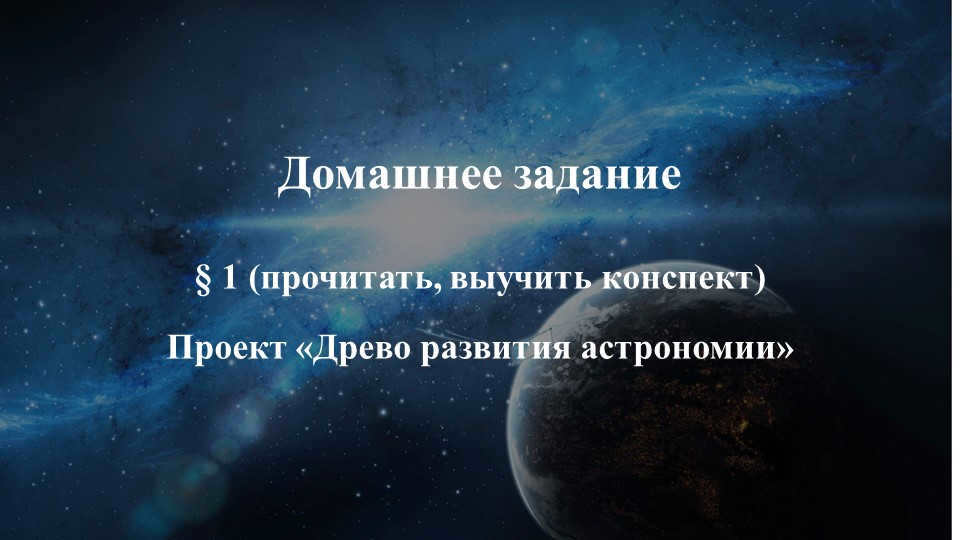 Домашнее задание

§ 1 (прочитать, выучить конспект)

Проект «Древо развития астрономии»